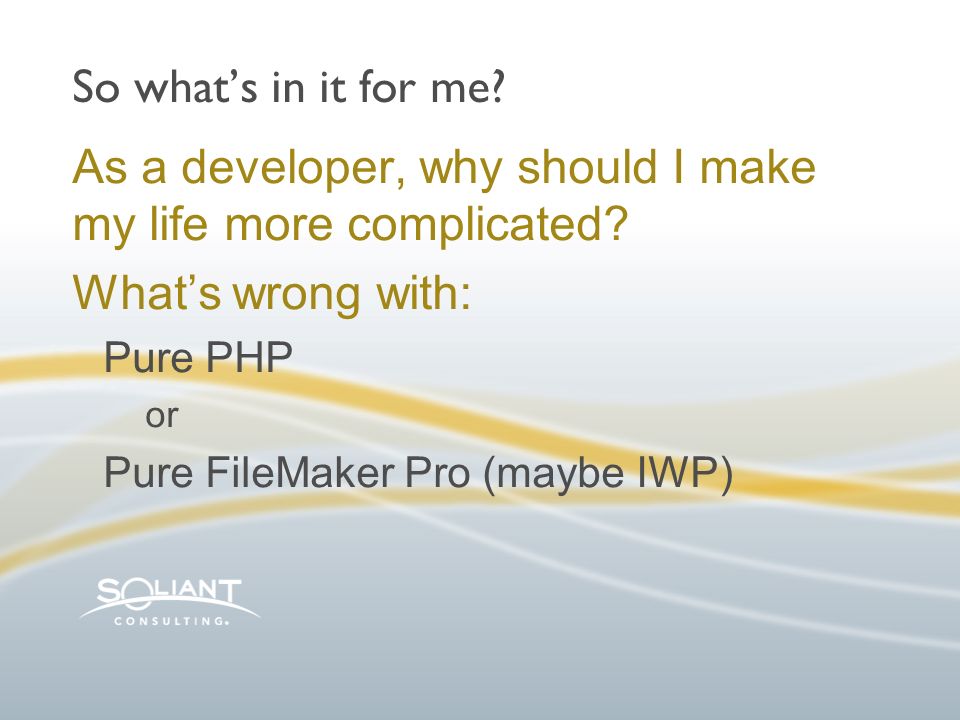 So what's in it for me?

As a developer, why should I make my life more complicated?

What's wrong with:

Pure PHP

or

Pure FileMaker Pro (maybe IWP)

SOLIANT
CONSULTING